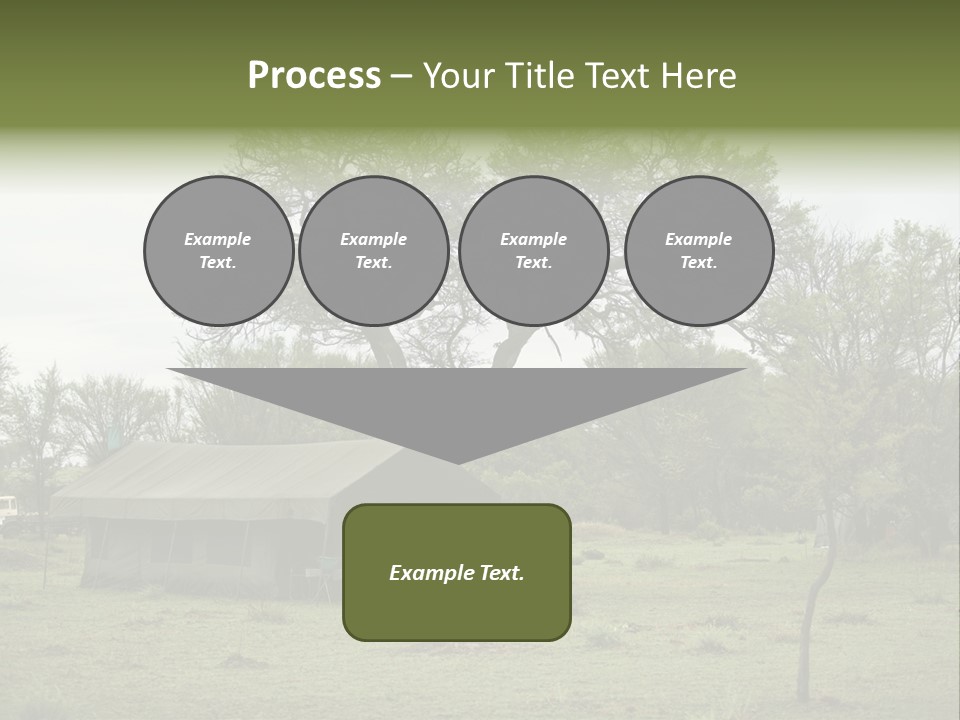 Process – Your Title Text Here

Example Text.

Example Text.

Example Text.

Example Text.

Example Text.